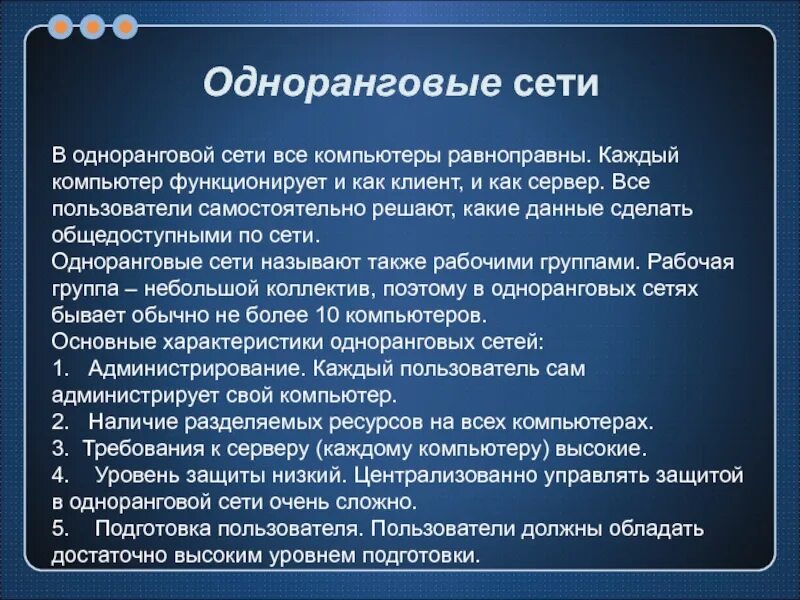 Одноранговые сети

В одноранговой сети все компьютеры равноправны. Каждый компьютер функционирует и как клиент, и как сервер. Все пользователи самостоятельно решают, какие данные сделать общедоступными по сети.
Одноранговые сети называют также рабочими группами. Рабочая группа – небольшой коллектив, поэтому в одноранговых сетях бывает обычно не более 10 компьютеров.
Основные характеристики одноранговых сетей:
1. Администрирование. Каждый пользователь сам администрирует свой компьютер.
2. Наличие разделяемых ресурсов на всех компьютерах.
3. Требования к серверу (каждому компьютеру) высокие.
4. Уровень защиты низкий. Централизованно управлять защитой в одноранговой сети очень сложно.
5. Подготовка пользователя. Пользователи должны обладать достаточно высоким уровнем подготовки.